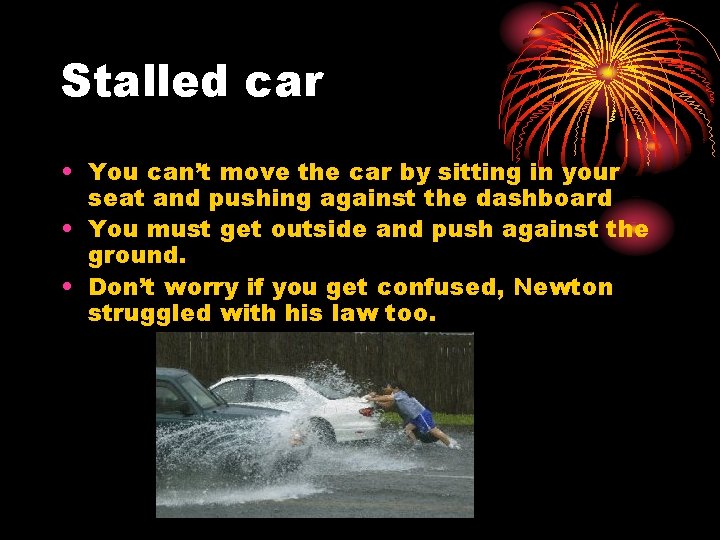 Stalled car

• You can't move the car by sitting in your seat and pushing against the dashboard
• You must get outside and push against the ground.
• Don't worry if you get confused, Newton struggled with his law too.